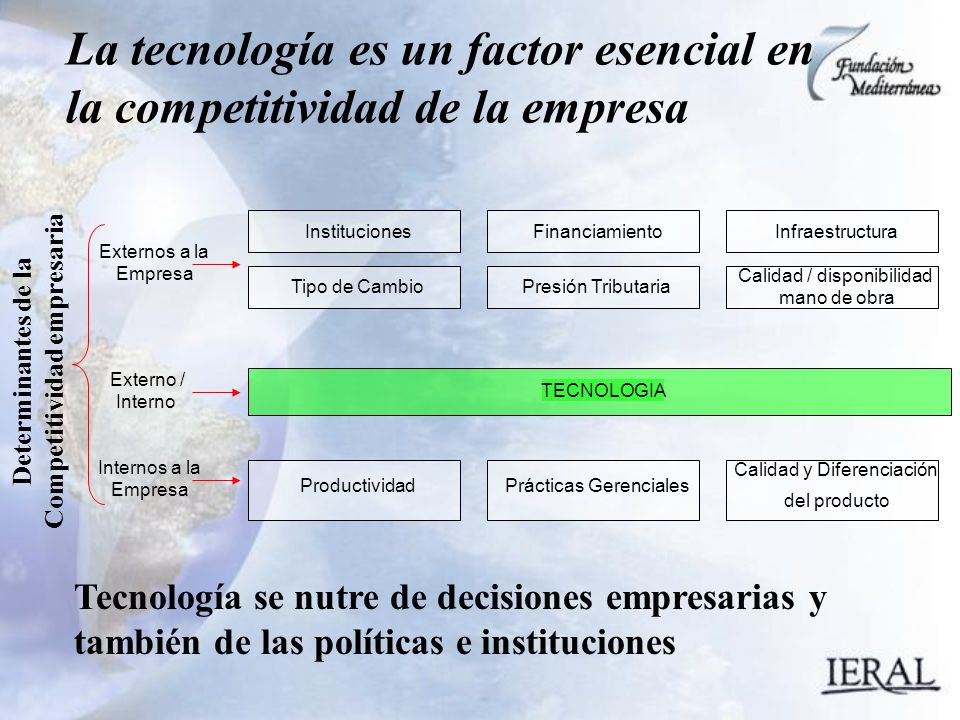 La tecnología es un factor esencial en la competitividad de la empresa

Fundación Mediterránea

Determinantes de la Competitividad empresaria

Externos a la Empresa

Instituciones

Financiamiento

Infraestructura

Tipo de Cambio

Presión Tributaria

Calidad / disponibilidad mano de obra

Externo / Interno

TECNOLOGIA

Internos a la Empresa

Productividad

Prácticas Gerenciales

Calidad y Diferenciación del producto

Tecnología se nutre de decisiones empresarias y también de las políticas e instituciones

IERAL